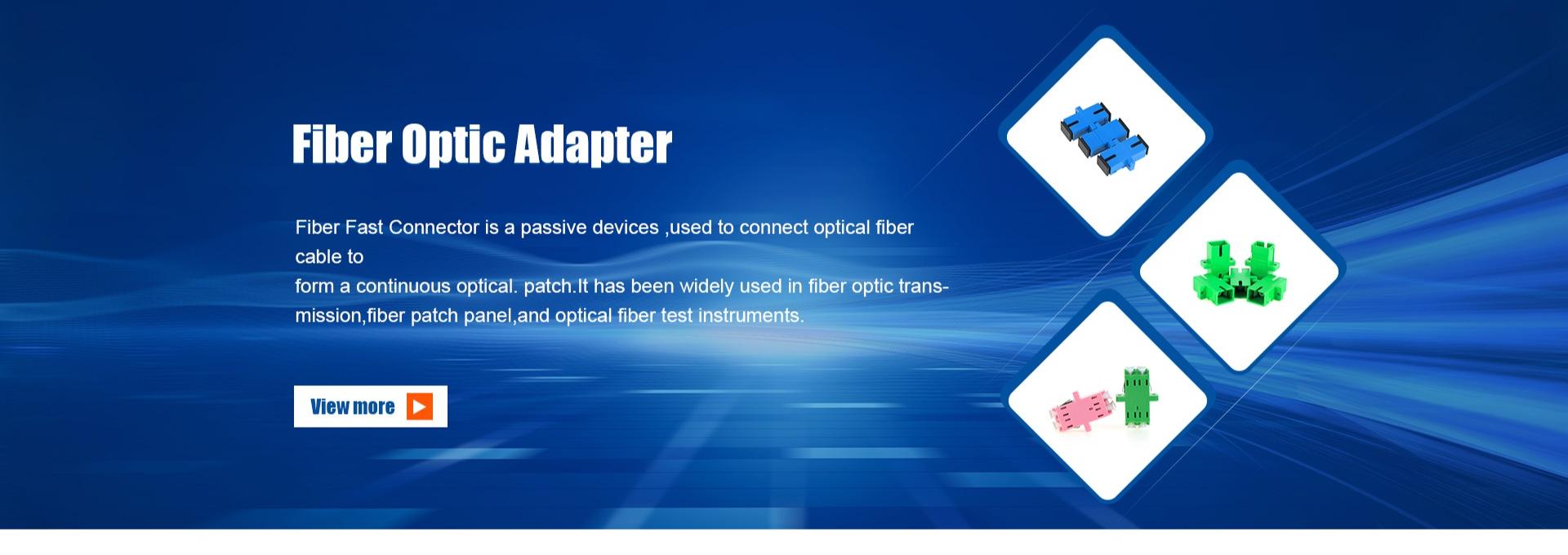 Fiber Optic Adapter

Fiber Fast Connector is a passive devices ,used to connect optical fiber cable to
form a continuous optical. patch.It has been widely used in fiber optic transmission,fiber patch panel,and optical fiber test instruments.

View more